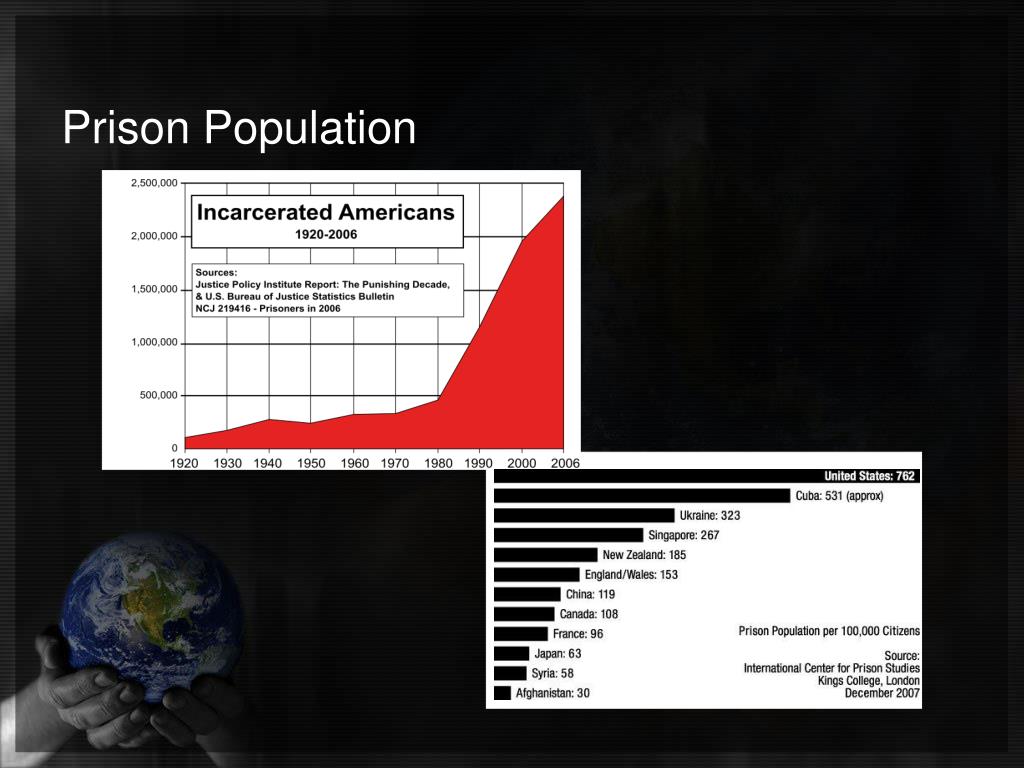 Prison Population

Incarcerated Americans
1920-2006

Sources:
Justice Policy Institute Report: The Punishing Decade, & U.S. Bureau of Justice Statistics Bulletin
NCJ 219416 - Prisoners in 2006

2,500,000
2,000,000
1,500,000
1,000,000
500,000
0

1920 1930 1940 1950 1960 1970 1980 1990 2000 2006

United States: 762
Cuba: 531 (approx)
Ukraine: 323
Singapore: 267
New Zealand: 185
England/Wales: 153
China: 119
Canada: 108
France: 96
Japan: 63
Syria: 58
Afghanistan: 30

Prison Population per 100,000 Citizens

Source:
International Center for Prison Studies
Kings College, London
December 2007